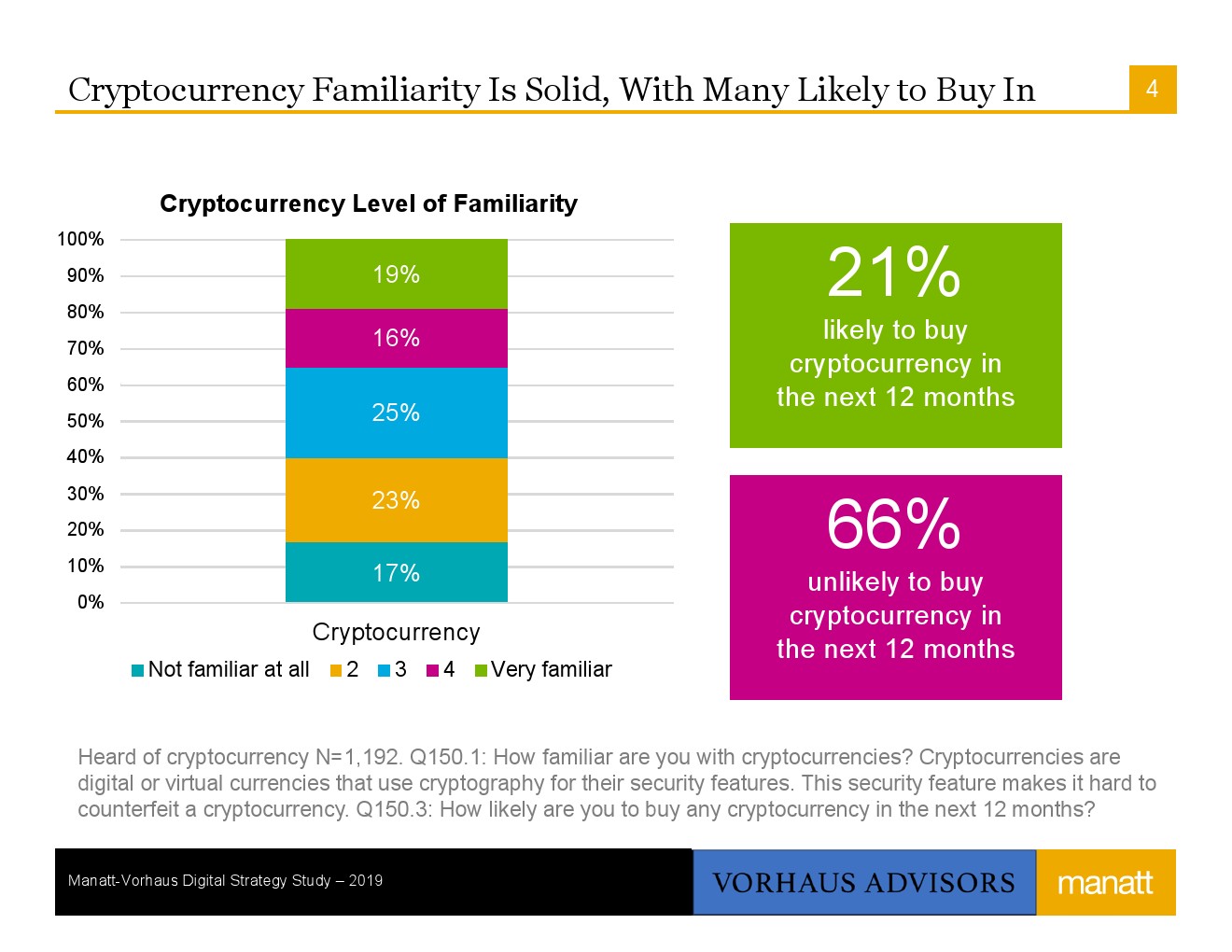 Cryptocurrency Familiarity Is Solid, With Many Likely to Buy In

4

Cryptocurrency Level of Familiarity

100%
90%
80%
70%
60%
50%
40%
30%
20%
10%
0%

19%
16%
25%
23%
17%

Cryptocurrency

Not familiar at all 2 3 4 Very familiar

21%
likely to buy cryptocurrency in the next 12 months

66%
unlikely to buy cryptocurrency in the next 12 months

Heard of cryptocurrency N=1,192. Q150.1: How familiar are you with cryptocurrencies? Cryptocurrencies are digital or virtual currencies that use cryptography for their security features. This security feature makes it hard to counterfeit a cryptocurrency. Q150.3: How likely are you to buy any cryptocurrency in the next 12 months?

Manatt-Vorhaus Digital Strategy Study – 2019

VORHAUS ADVISORS

manatt